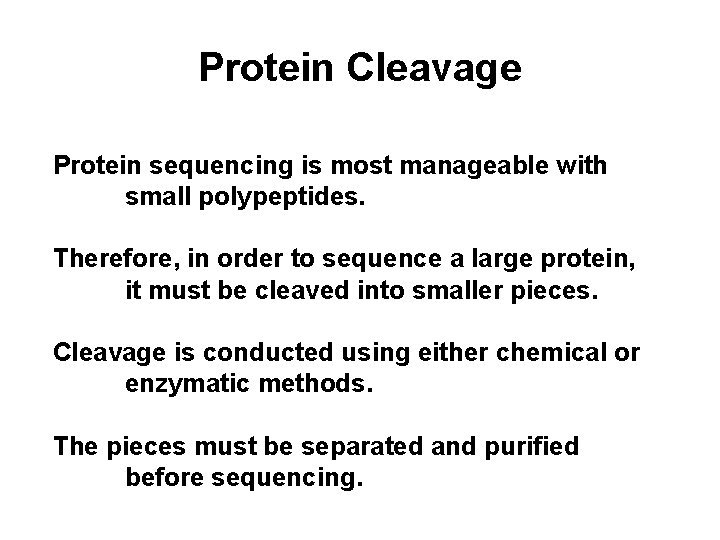 Protein Cleavage

Protein sequencing is most manageable with small polypeptides.

Therefore, in order to sequence a large protein, it must be cleaved into smaller pieces.

Cleavage is conducted using either chemical or enzymatic methods.

The pieces must be separated and purified before sequencing.